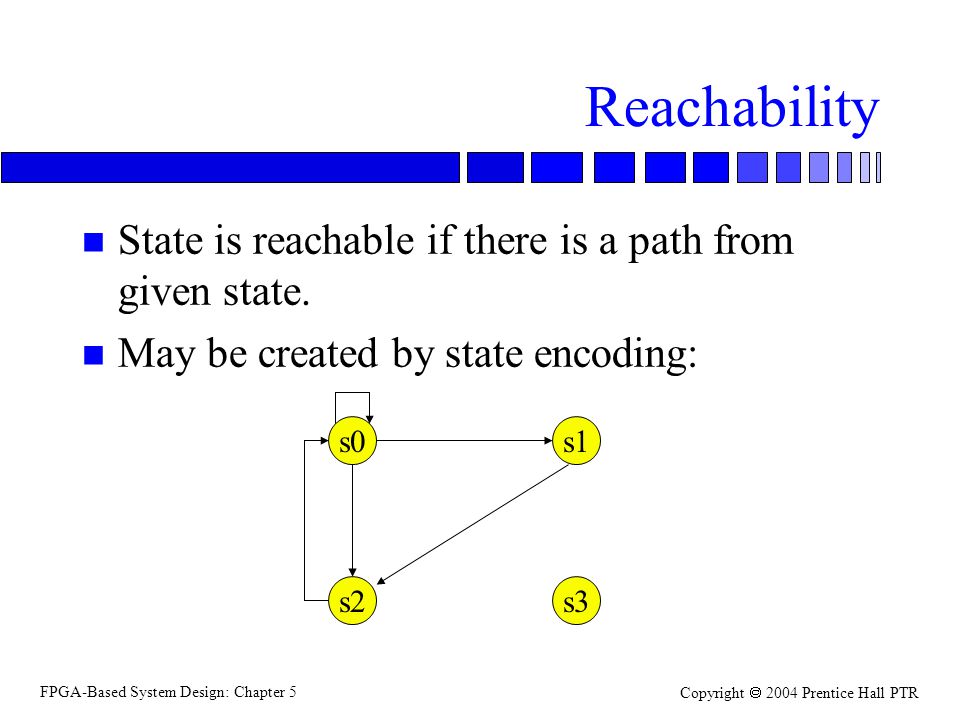 Reachability

State is reachable if there is a path from given state.

May be created by state encoding:

s0
s1
s2
s3

FPGA-Based System Design: Chapter 5

Copyright © 2004 Prentice Hall PTR